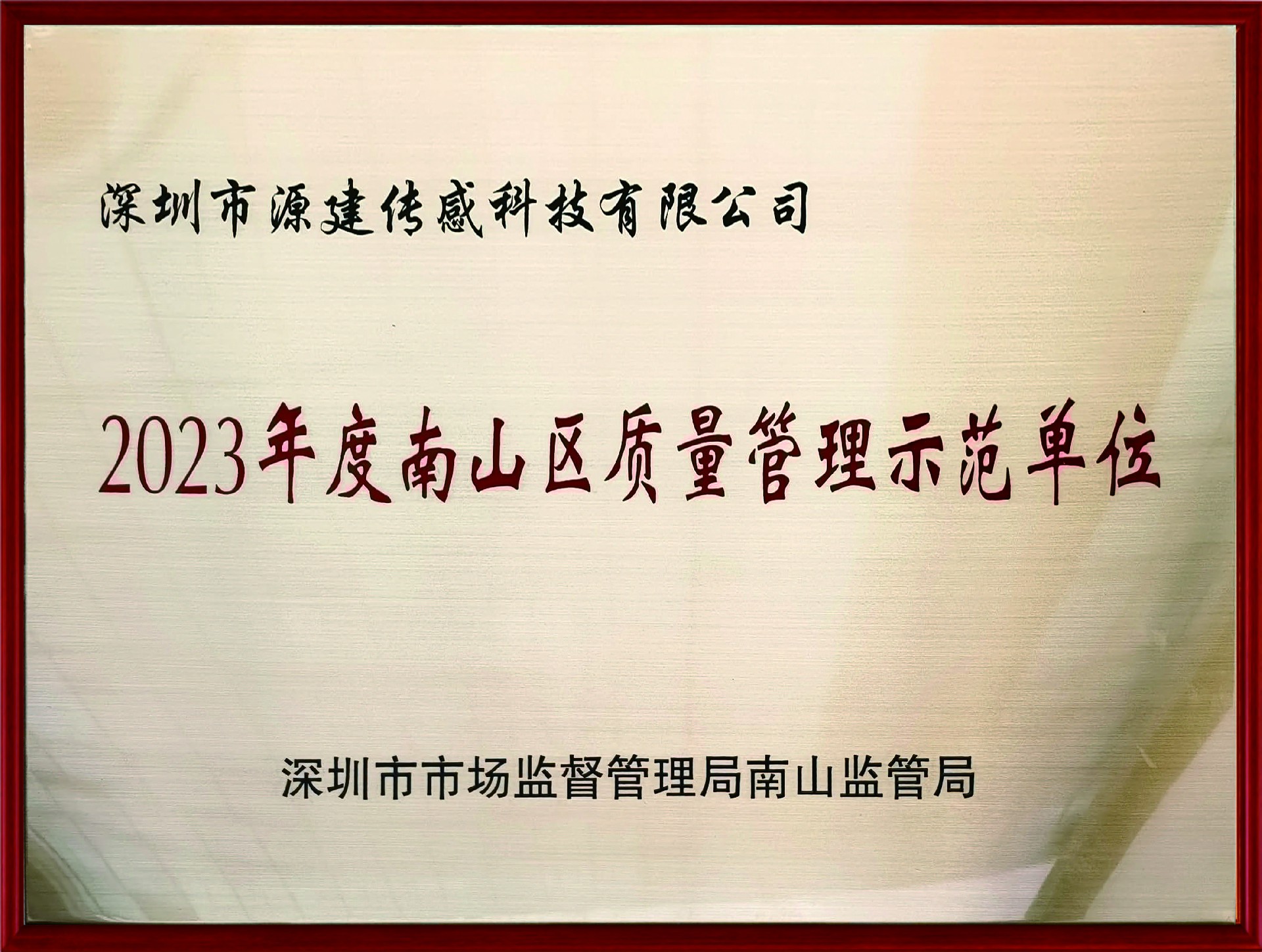 深圳市源建传感科技有限公司

2023年度南山区质量管理示范单位

深圳市市场监督管理局南山监管局